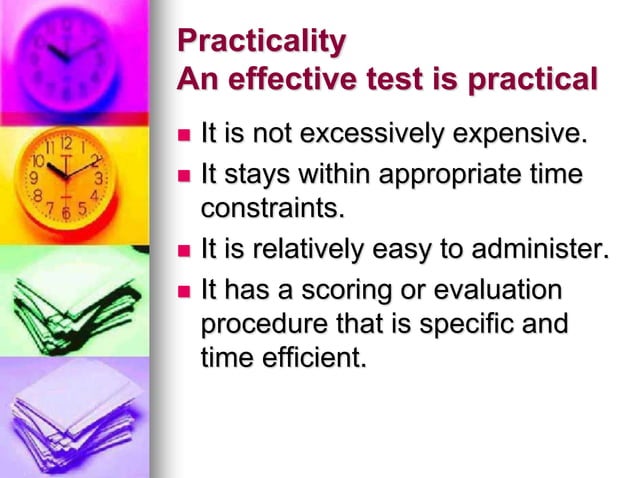 Practicality
An effective test is practical

- It is not excessively expensive.
- It stays within appropriate time constraints.
- It is relatively easy to administer.
- It has a scoring or evaluation procedure that is specific and time efficient.